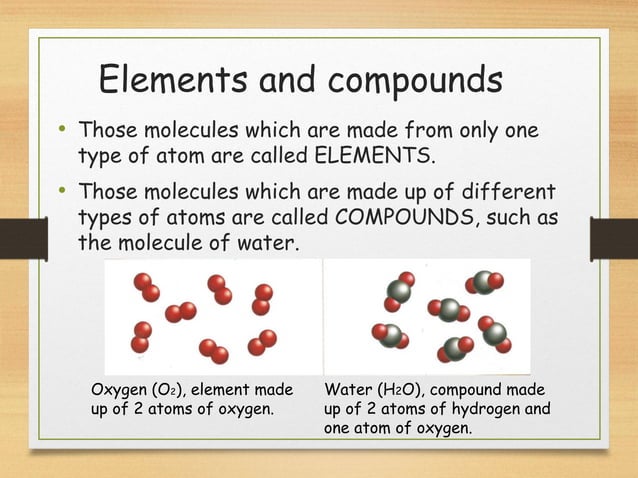 Elements and compounds

• Those molecules which are made from only one type of atom are called ELEMENTS.

• Those molecules which are made up of different types of atoms are called COMPOUNDS, such as the molecule of water.

Oxygen ($O_2$), element made up of 2 atoms of oxygen.

Water ($H_2O$), compound made up of 2 atoms of hydrogen and one atom of oxygen.